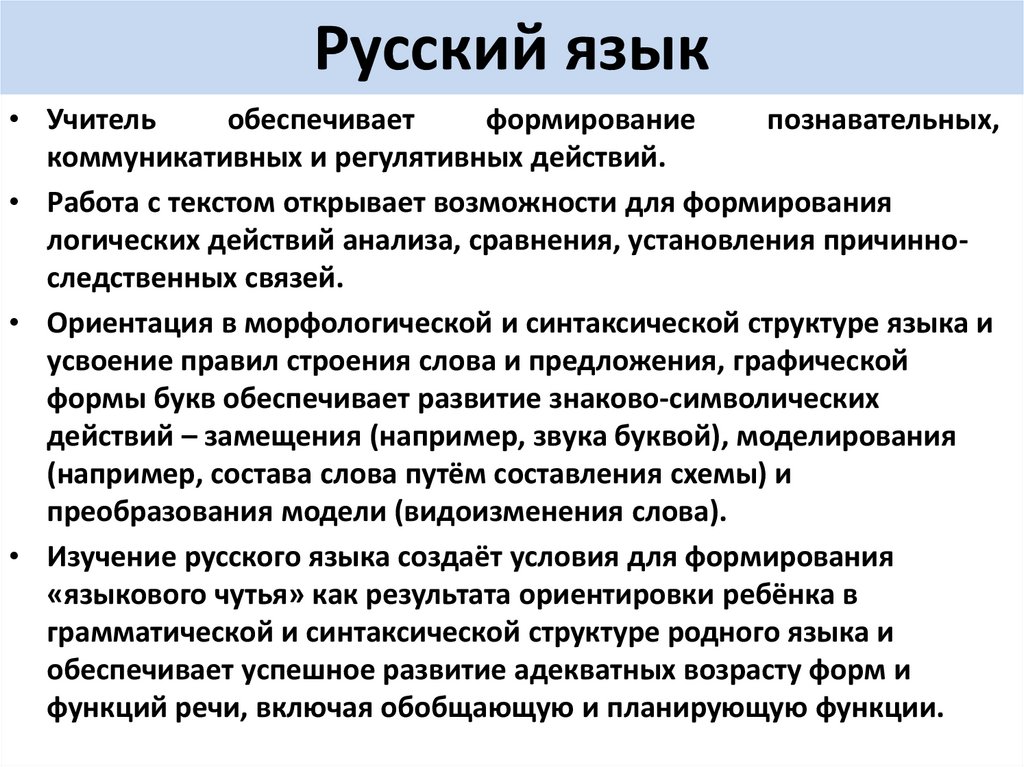 Русский язык

• Учитель обеспечивает формирование познавательных, коммуникативных и регулятивных действий.

• Работа с текстом открывает возможности для формирования логических действий анализа, сравнения, установления причинно-следственных связей.

• Ориентация в морфологической и синтаксической структуре языка и усвоение правил строения слова и предложения, графической формы букв обеспечивает развитие знаково-символических действий – замещения (например, звука буквой), моделирования (например, состава слова путём составления схемы) и преобразования модели (видоизменения слова).

• Изучение русского языка создаёт условия для формирования «языкового чутья» как результата ориентировки ребёнка в грамматической и синтаксической структуре родного языка и обеспечивает успешное развитие адекватных возрасту форм и функций речи, включая обобщающую и планирующую функции.